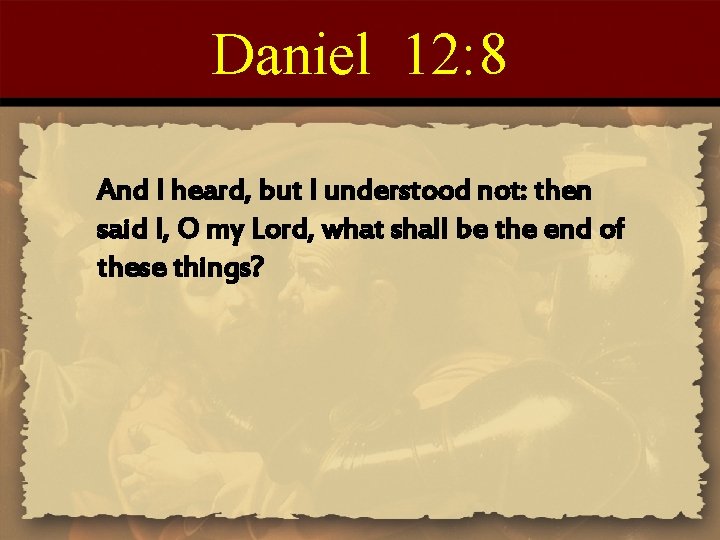 Daniel 12:8

And I heard, but I understood not: then said I, O my Lord, what shall be the end of these things?